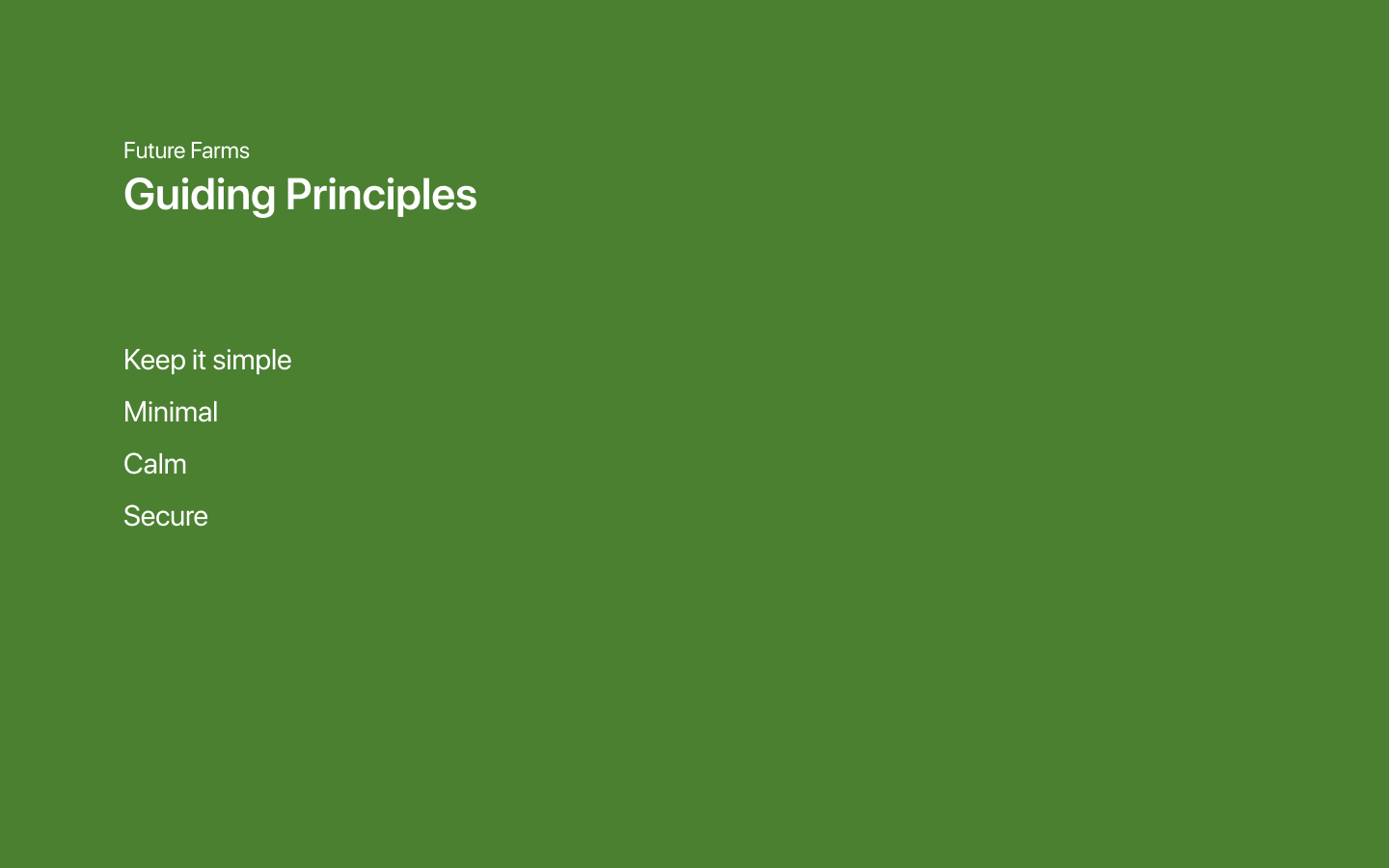 Future Farms
Guiding Principles

Keep it simple

Minimal

Calm

Secure